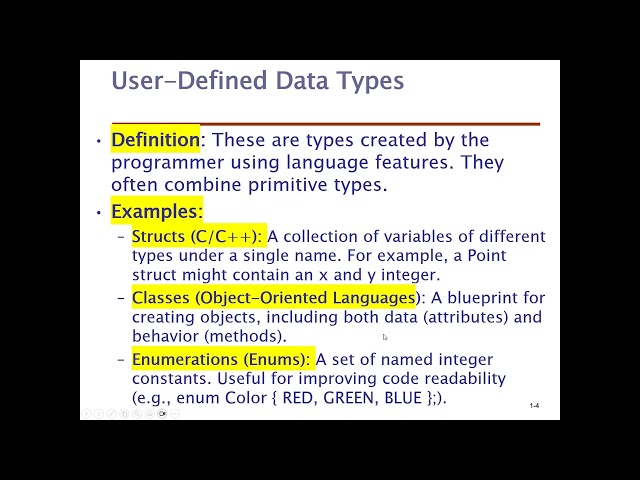 User-Defined Data Types

• Definition: These are types created by the programmer using language features. They often combine primitive types.

• Examples:

– Structs (C/C++): A collection of variables of different types under a single name. For example, a Point struct might contain an x and y integer.

– Classes (Object-Oriented Languages): A blueprint for creating objects, including both data (attributes) and behavior (methods).

– Enumerations (Enums): A set of named integer constants. Useful for improving code readability (e.g., enum Color { RED, GREEN, BLUE };).

1-4